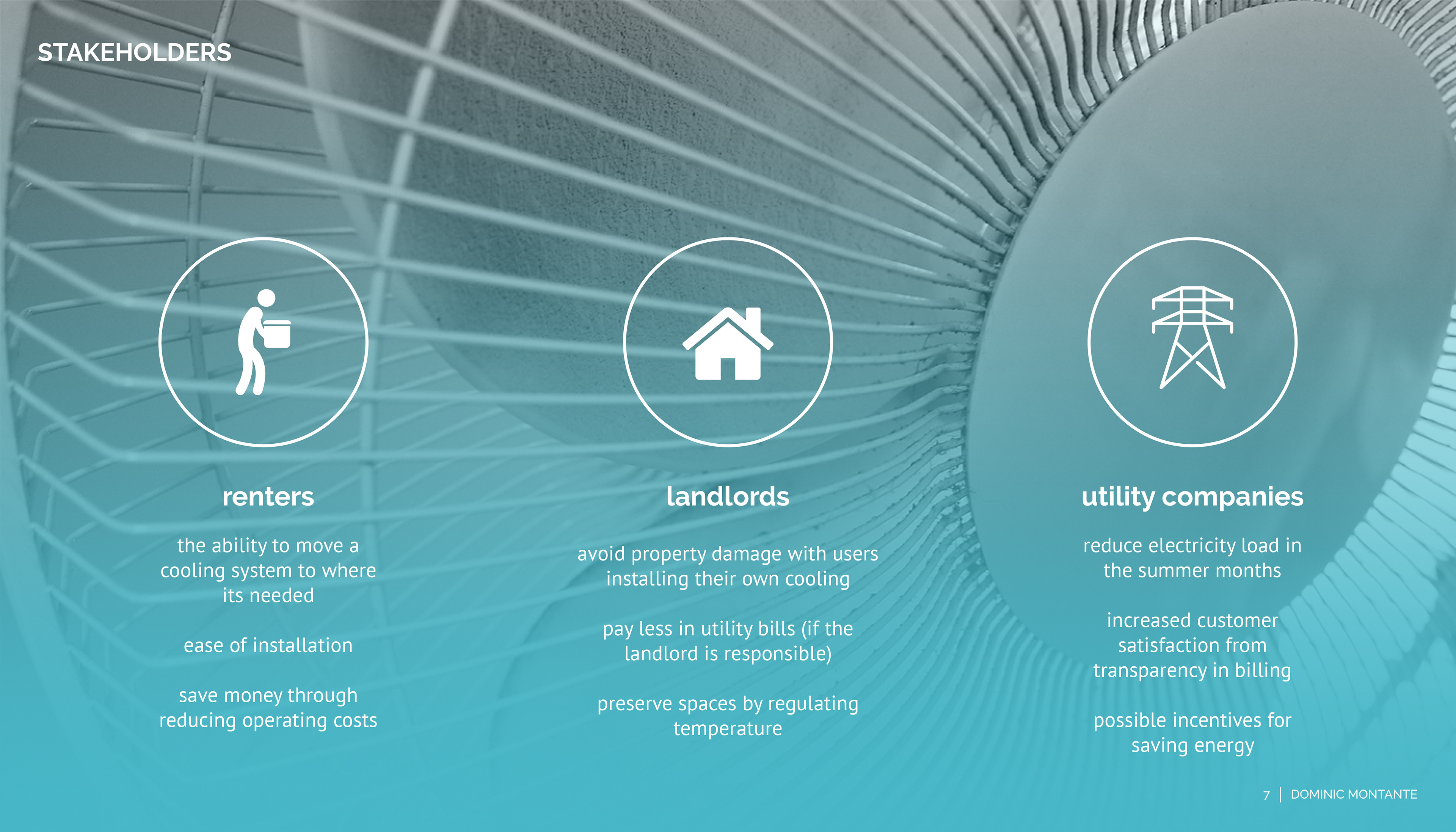 STAKEHOLDERS

renters

the ability to move a cooling system to where its needed

ease of installation

save money through reducing operating costs

landlords

avoid property damage with users installing their own cooling

pay less in utility bills (if the landlord is responsible)

preserve spaces by regulating temperature

utility companies

reduce electricity load in the summer months

increased customer satisfaction from transparency in billing

possible incentives for saving energy

7 | DOMINIC MONTANTE